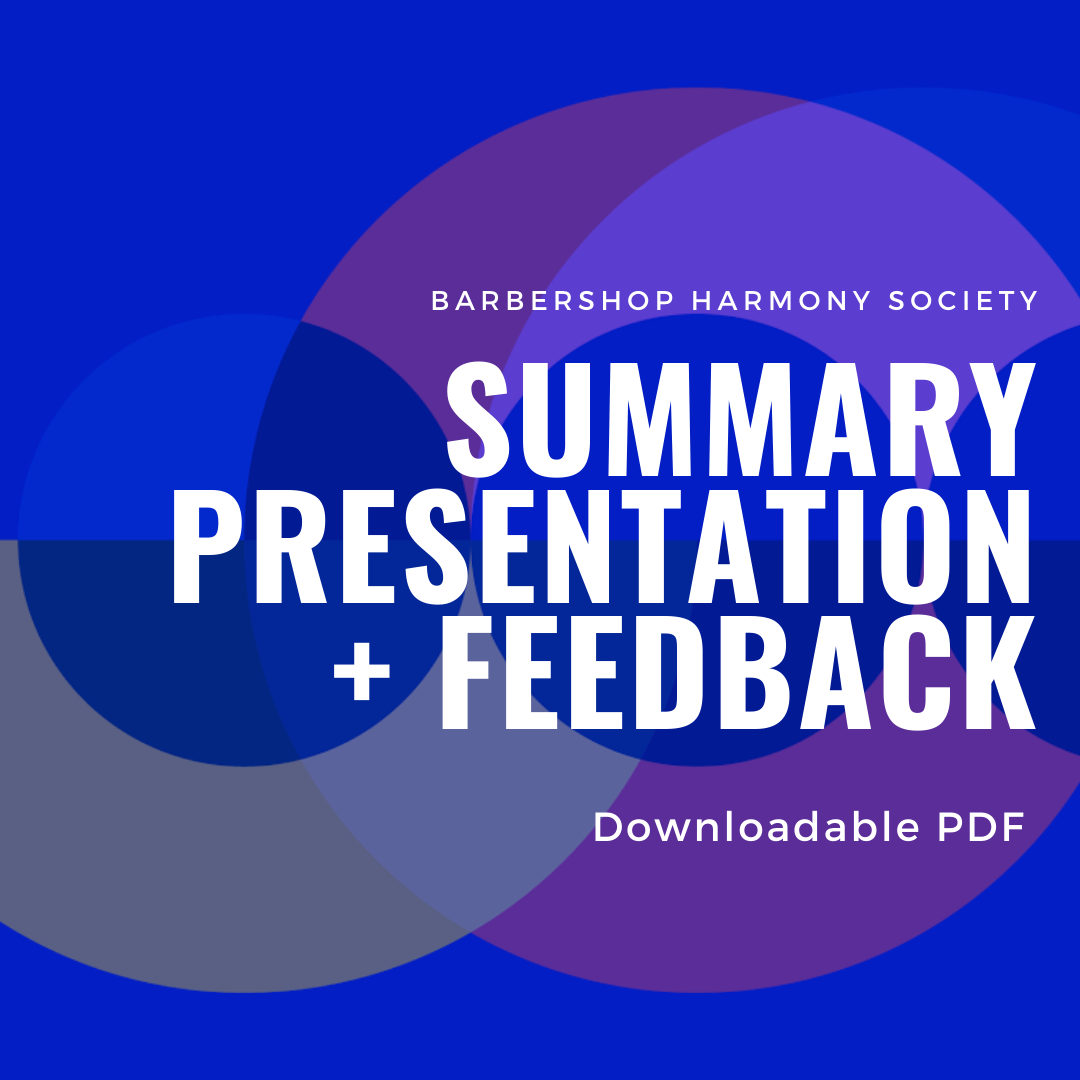 BARBERSHOP HARMONY SOCIETY

SUMMARY PRESENTATION + FEEDBACK

Downloadable PDF